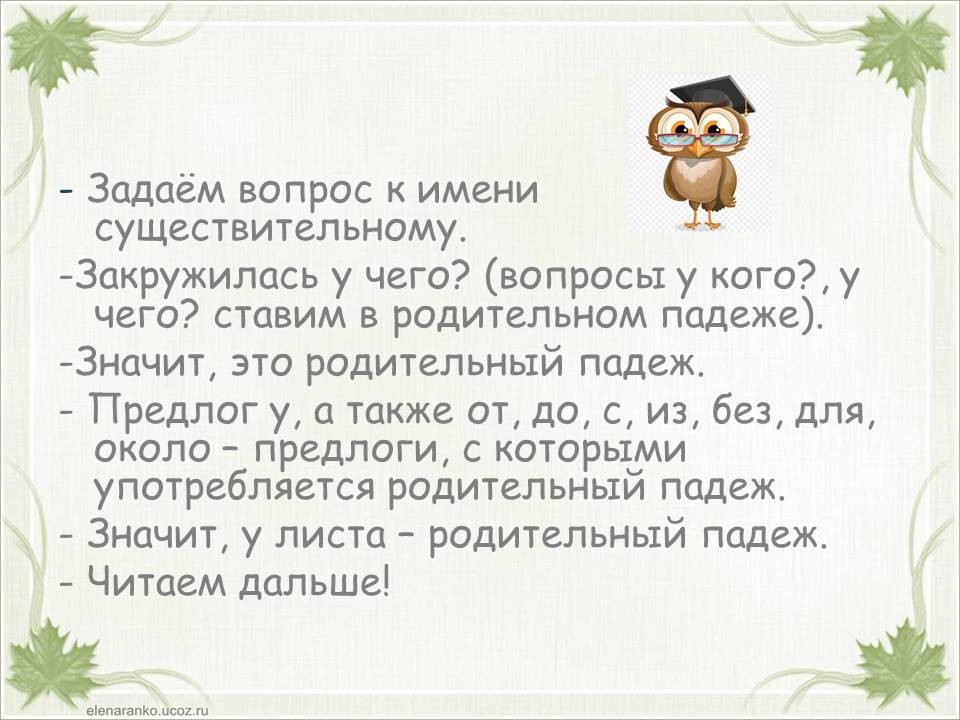 - Задаём вопрос к имени существительному.

-Закружилась у чего? (вопросы у кого?, у чего? ставим в родительном падеже).

-Значит, это родительный падеж.

- Предлог у, а также от, до, с, из, без, для, около – предлоги, с которыми употребляется родительный падеж.

- Значит, у листа – родительный падеж.

- Читаем дальше!

elenaranko.ucoz.ru